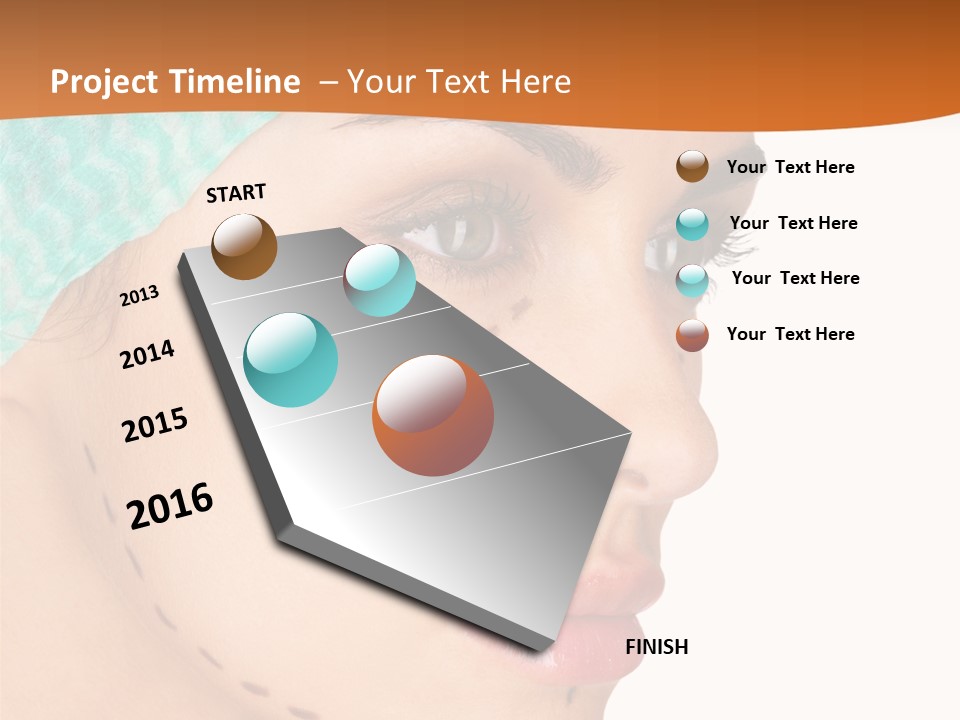 Project Timeline – Your Text Here

START

2013

2014

2015

2016

FINISH

Your Text Here

Your Text Here

Your Text Here

Your Text Here